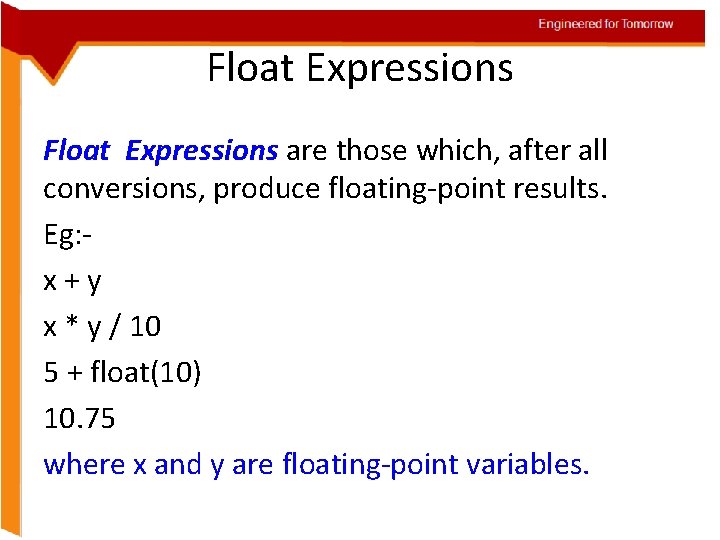 Engineered for Tomorrow

Float Expressions

Float Expressions are those which, after all conversions, produce floating-point results.

Eg:-

x + y

x * y / 10

5 + float(10)

10.75

where x and y are floating-point variables.